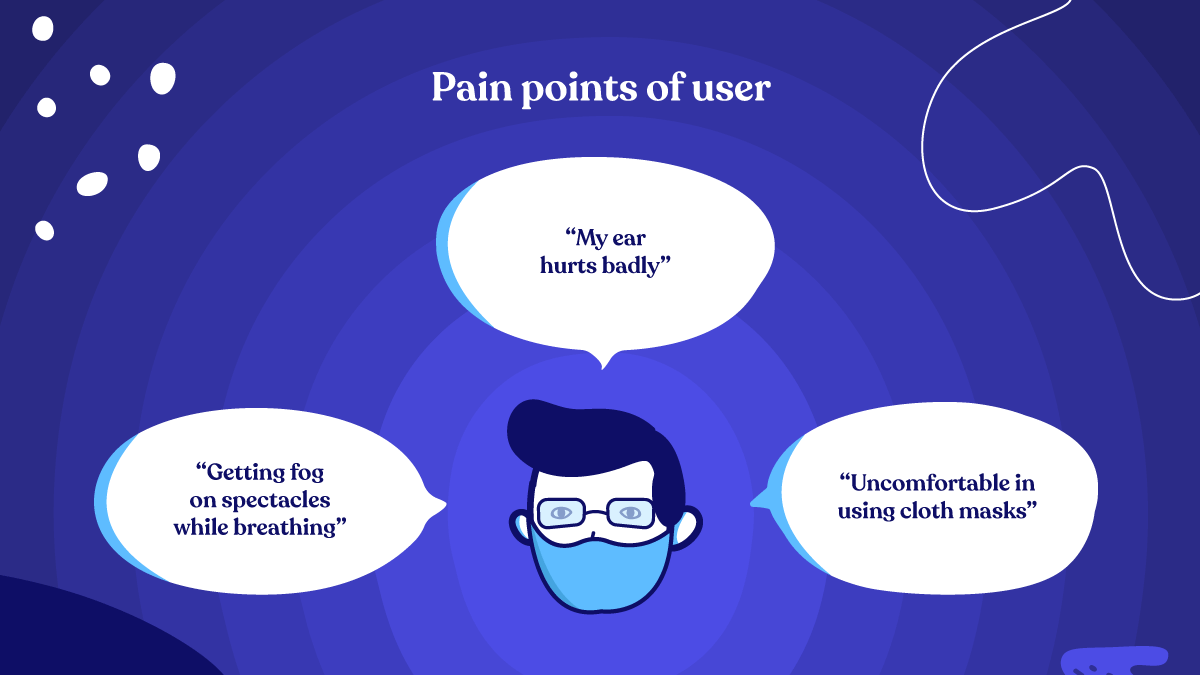 Pain points of user

“My ear hurts badly”

“Getting fog on spectacles while breathing”

“Uncomfortable in using cloth masks”